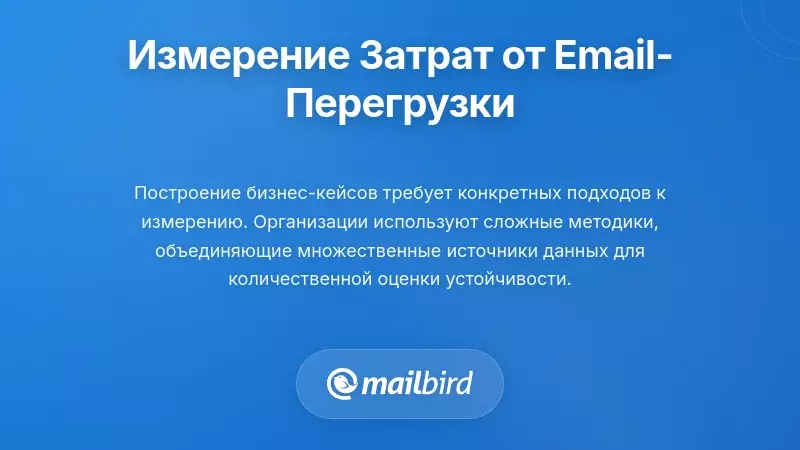 Измерение Затрат от Email-Перегрузки

Построение бизнес-кейсов требует конкретных подходов к измерению. Организации используют сложные методики, объединяющие множественные источники данных для количественной оценки устойчивости.

mailbird